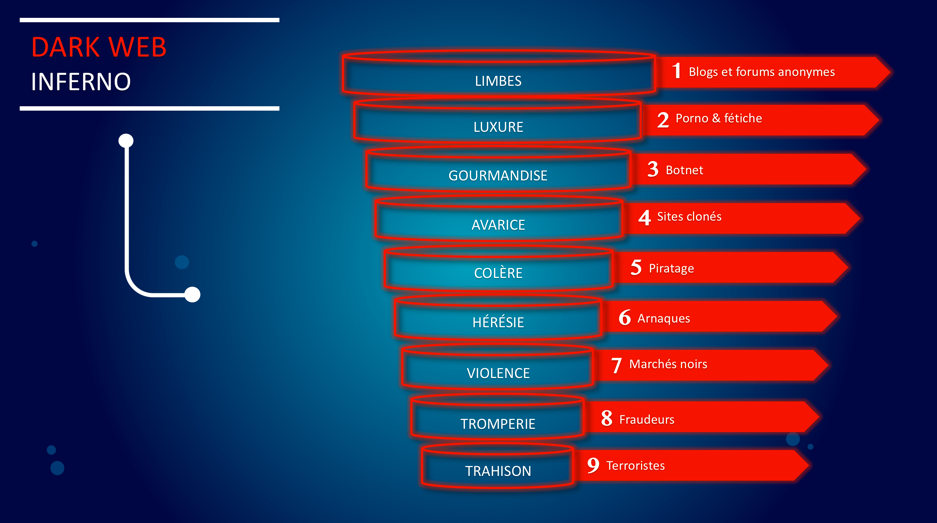 DARK WEB
INFERNO

LIMBES
1 Blogs et forums anonymes

LUXURE
2 Porno & fétiche

GOURMANDISE
3 Botnet

AVARICE
4 Sites clonés

COLÈRE
5 Piratage

HÉRÉSIE
6 Arnaques

VIOLENCE
7 Marchés noirs

TROMPERIE
8 Fraudeurs

TRAHISON
9 Terroristes